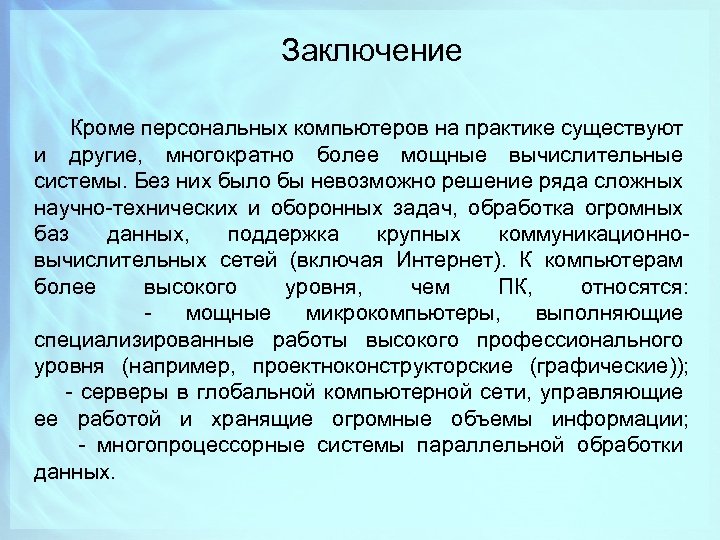 Заключение

Кроме персональных компьютеров на практике существуют и другие, многократно более мощные вычислительные системы. Без них было бы невозможно решение ряда сложных научно-технических и оборонных задач, обработка огромных баз данных, поддержка крупных коммуникационно-вычислительных сетей (включая Интернет). К компьютерам более высокого уровня, чем ПК, относятся:
- мощные микрокомпьютеры, выполняющие специализированные работы высокого профессионального уровня (например, проектноконструкторские (графические));
- серверы в глобальной компьютерной сети, управляющие ее работой и хранящие огромные объемы информации;
- многопроцессорные системы параллельной обработки данных.